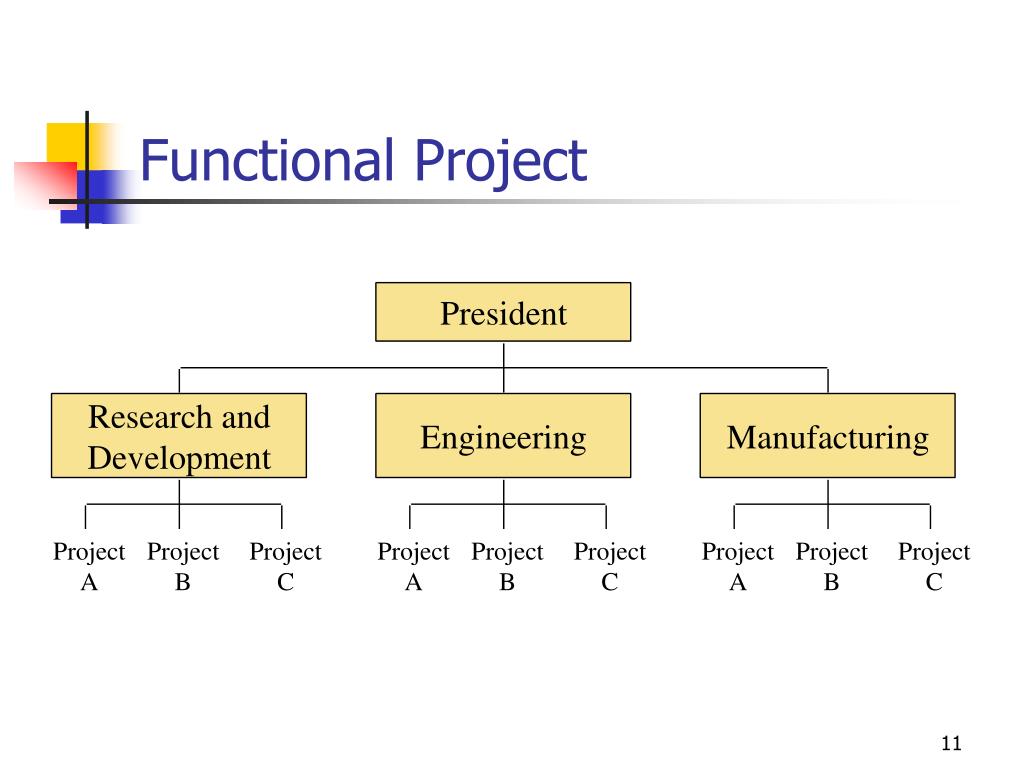 Functional Project

President

Research and Development

Engineering

Manufacturing

Project A

Project B

Project C

Project A

Project B

Project C

Project A

Project B

Project C

11